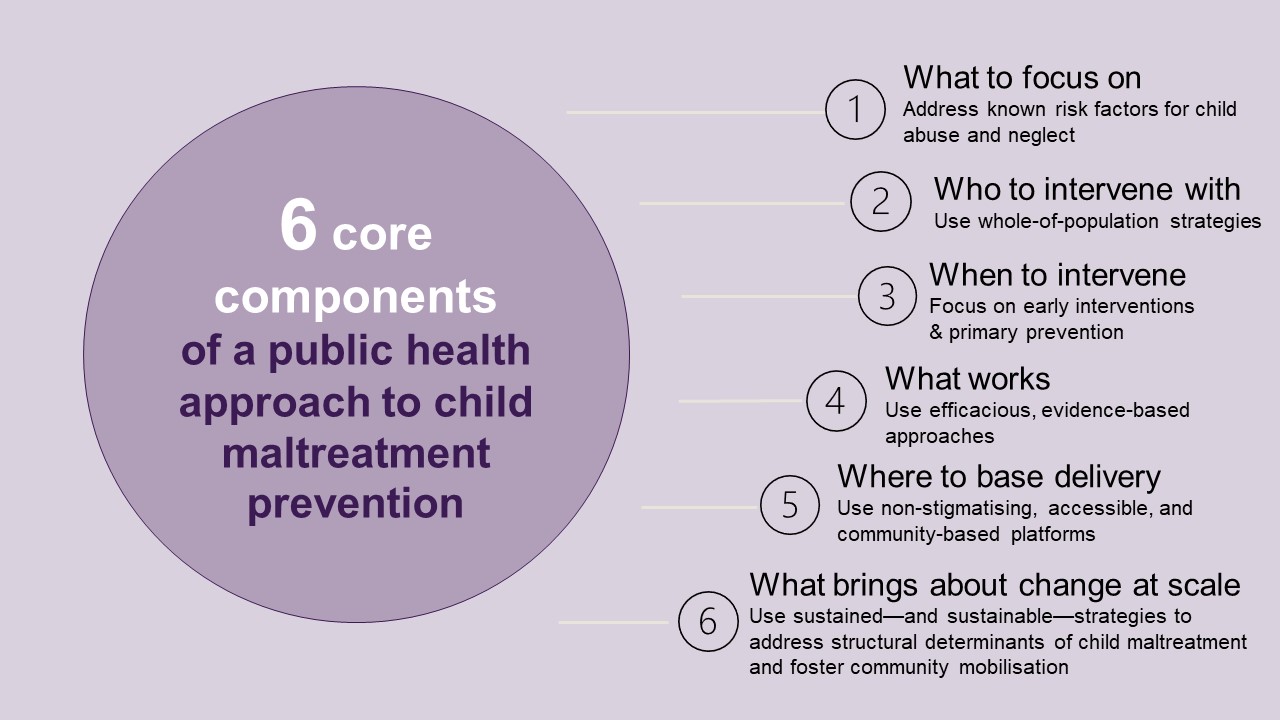 6 core components of a public health approach to child maltreatment prevention

1 What to focus on
Address known risk factors for child abuse and neglect

2 Who to intervene with
Use whole-of-population strategies

3 When to intervene
Focus on early interventions & primary prevention

4 What works
Use efficacious, evidence-based approaches

5 Where to base delivery
Use non-stigmatising, accessible, and community-based platforms

6 What brings about change at scale
Use sustained—and sustainable—strategies to address structural determinants of child maltreatment and foster community mobilisation